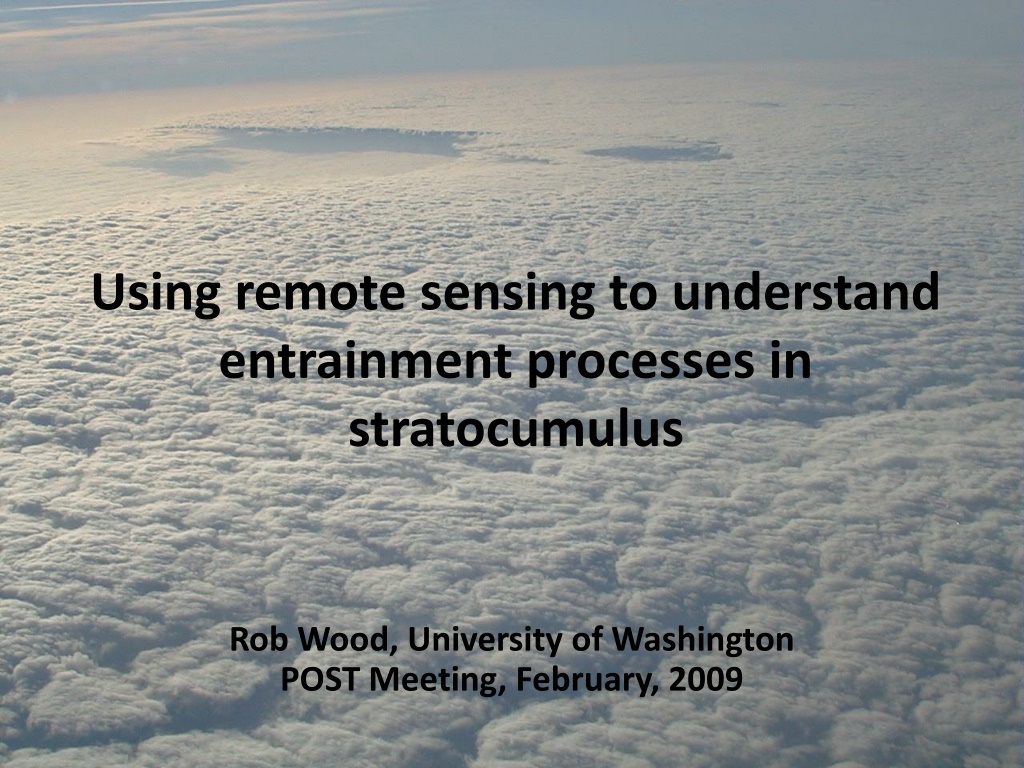 Using remote sensing to understand entrainment processes in stratocumulus

Rob Wood, University of Washington
POST Meeting, February, 2009